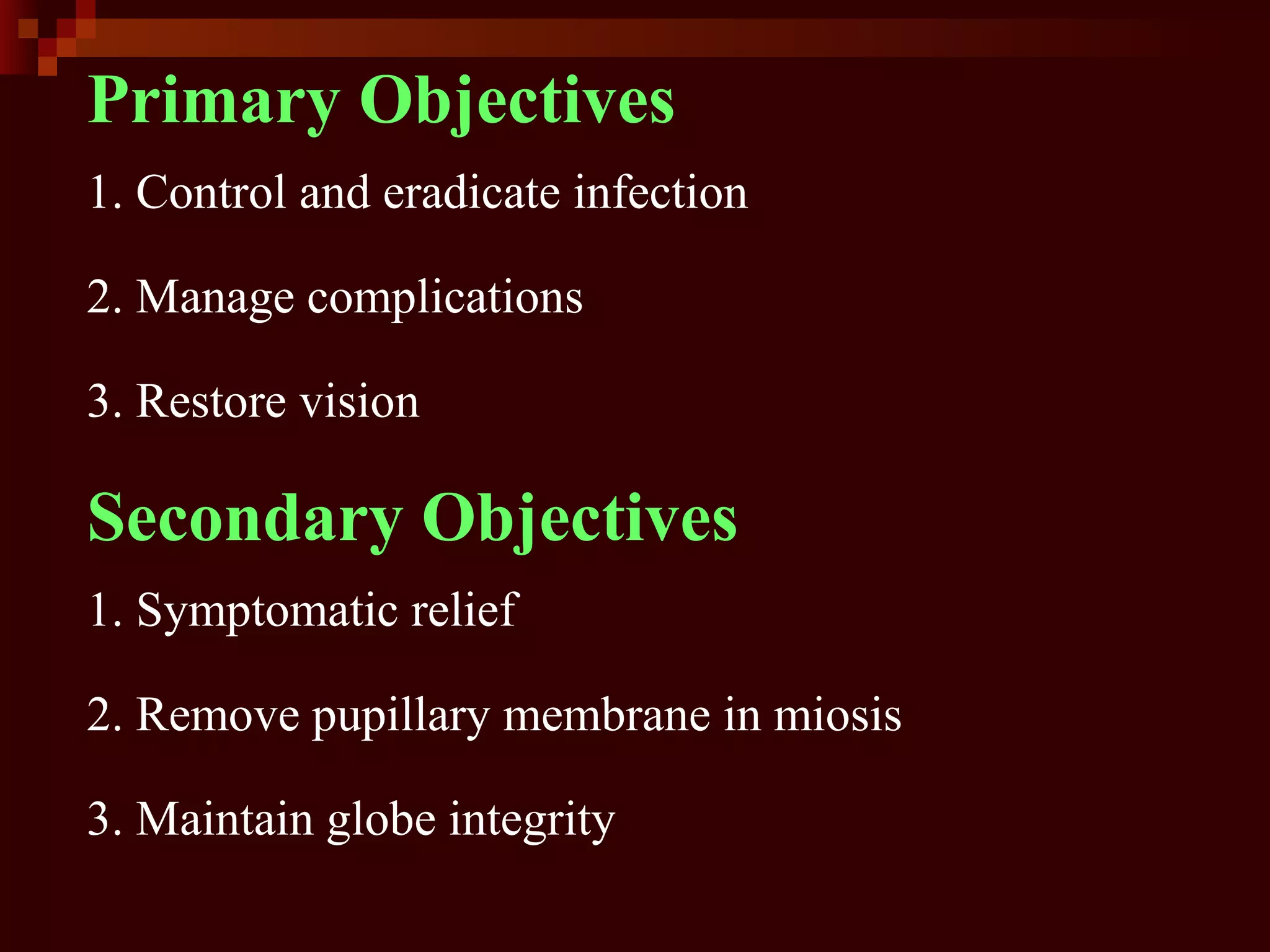 Primary Objectives

1. Control and eradicate infection

2. Manage complications

3. Restore vision

Secondary Objectives

1. Symptomatic relief

2. Remove pupillary membrane in miosis

3. Maintain globe integrity